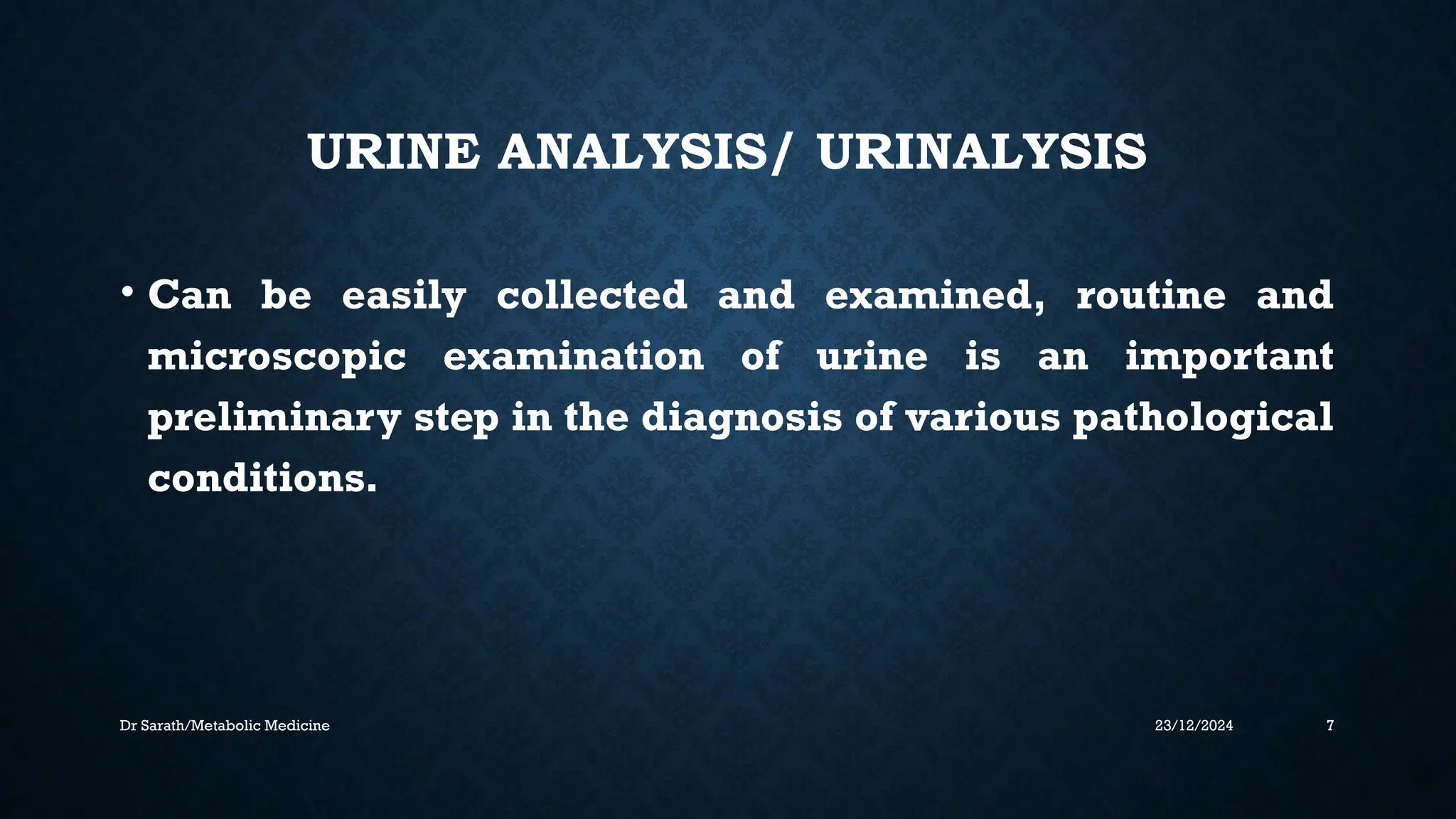 URINE ANALYSIS/ URINALYSIS

• Can be easily collected and examined, routine and microscopic examination of urine is an important preliminary step in the diagnosis of various pathological conditions.

Dr Sarath/Metabolic Medicine

23/12/2024

7